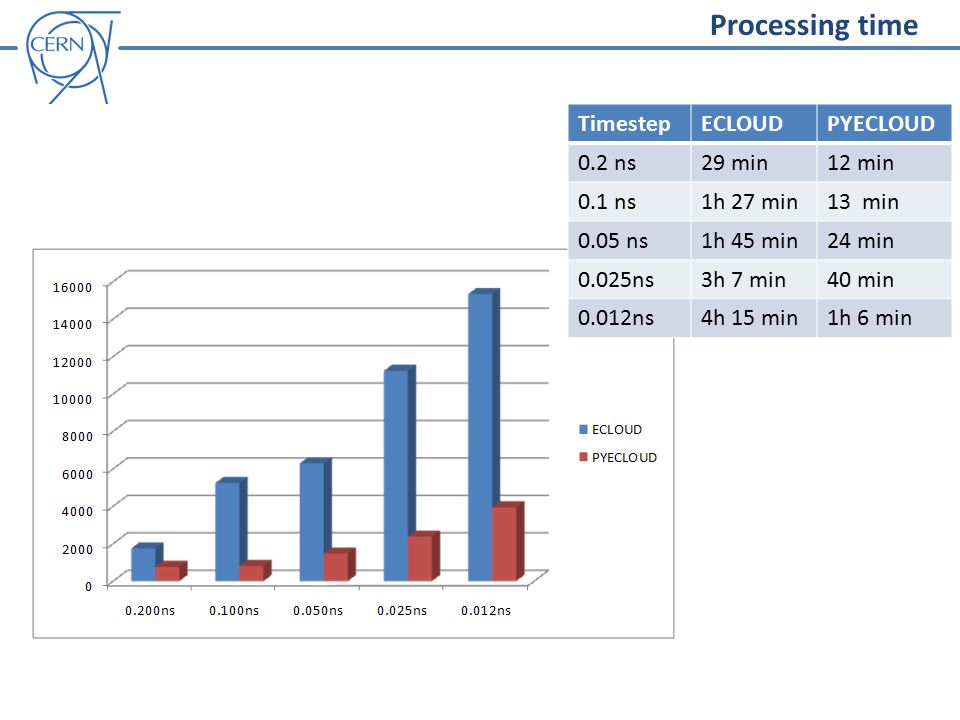 CERN

Processing time

| Timestep | ECLOUD | PYECLOUD |
|---|---|---|
| 0.2 ns | 29 min | 12 min |
| 0.1 ns | 1h 27 min | 13  min |
| 0.05 ns | 1h 45 min | 24 min |
| 0.025ns | 3h 7 min | 40 min |
| 0.012ns | 4h 15 min | 1h 6 min |

16000
14000
12000
10000
8000
6000
4000
2000
0

0.200ns 0.100ns 0.050ns 0.025ns 0.012ns

ECLOUD
PYECLOUD